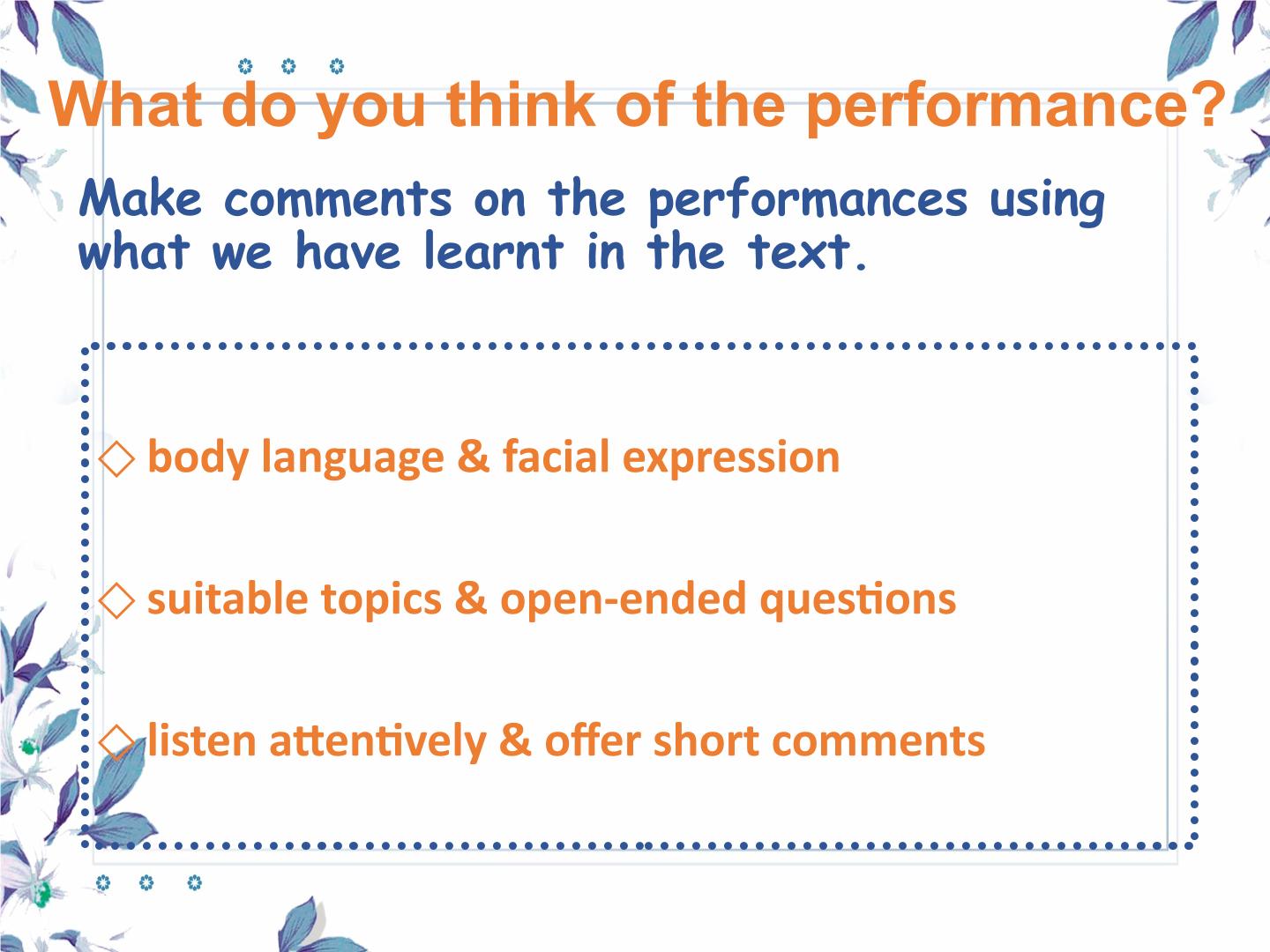 What do you think of the performance?

Make comments on the performances using what we have learnt in the text.

◇ body language & facial expression

◇ suitable topics & open-ended questions

◇ listen attentively & offer short comments